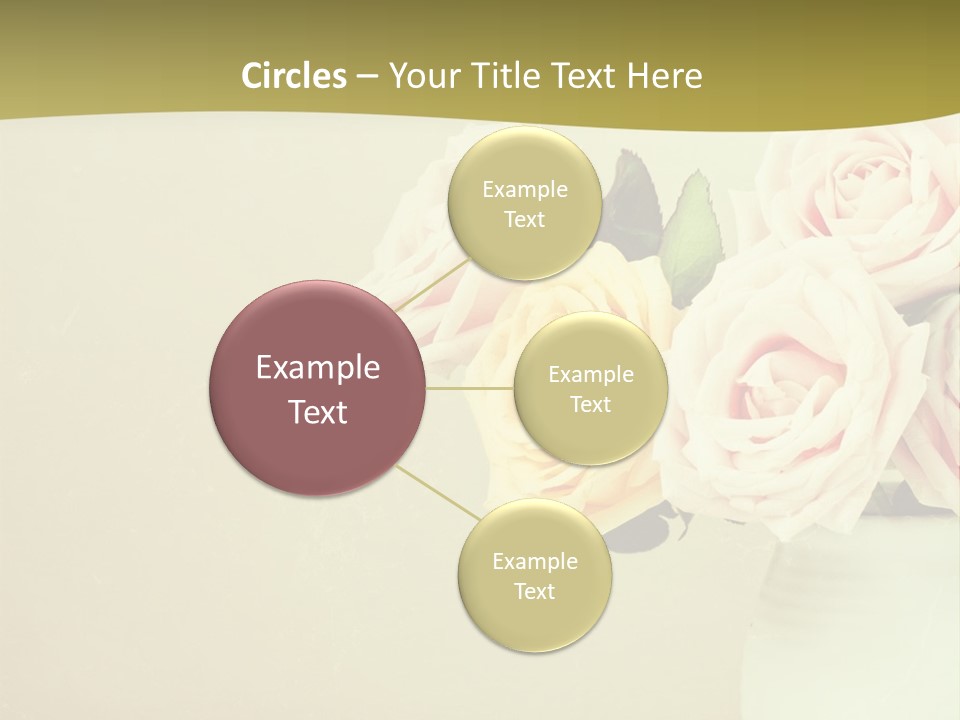 Circles – Your Title Text Here

Example Text

Example Text

Example Text

Example Text